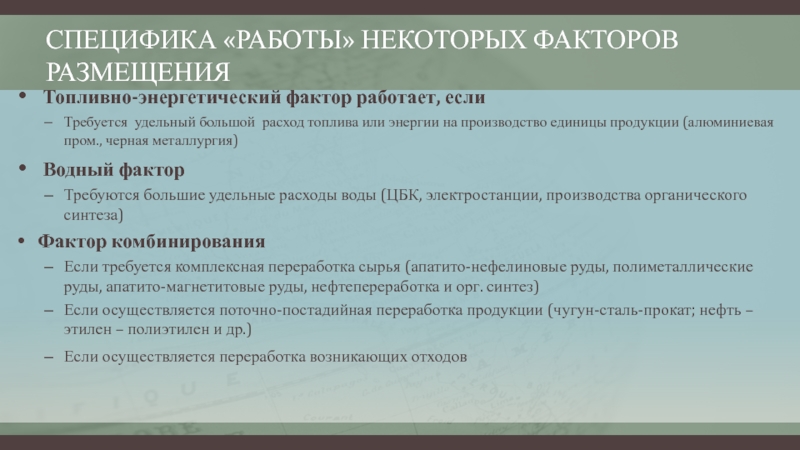 СПЕЦИФИКА «РАБОТЫ» НЕКОТОРЫХ ФАКТОРОВ РАЗМЕЩЕНИЯ

• Топливно-энергетический фактор работает, если
– Требуется удельный большой расход топлива или энергии на производство единицы продукции (алюминиевая пром., черная металлургия)

• Водный фактор
– Требуются большие удельные расходы воды (ЦБК, электростанции, производства органического синтеза)

• Фактор комбинирования
– Если требуется комплексная переработка сырья (апатито-нефелиновые руды, полиметаллические руды, апатито-магнетитовые руды, нефтепереработка и орг. синтез)
– Если осуществляется поточно-постадийная переработка продукции (чугун-сталь-прокат; нефть – этилен – полиэтилен и др.)
– Если осуществляется переработка возникающих отходов